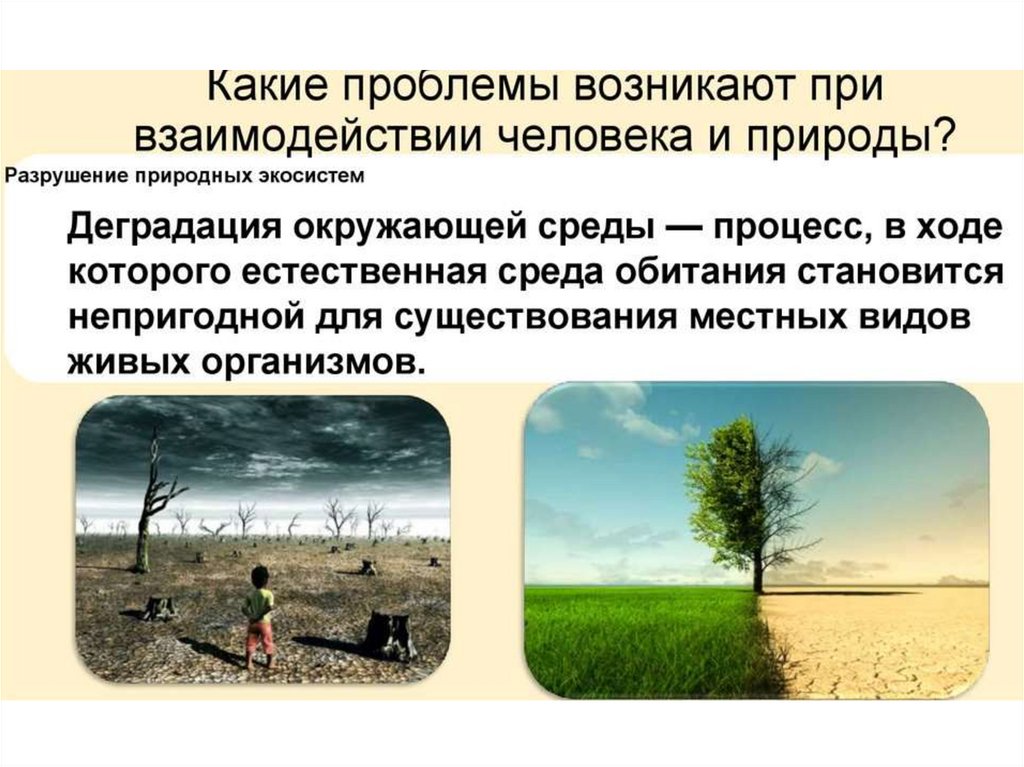 Какие проблемы возникают при взаимодействии человека и природы?

Разрушение природных экосистем

Деградация окружающей среды — процесс, в ходе которого естественная среда обитания становится непригодной для существования местных видов живых организмов.